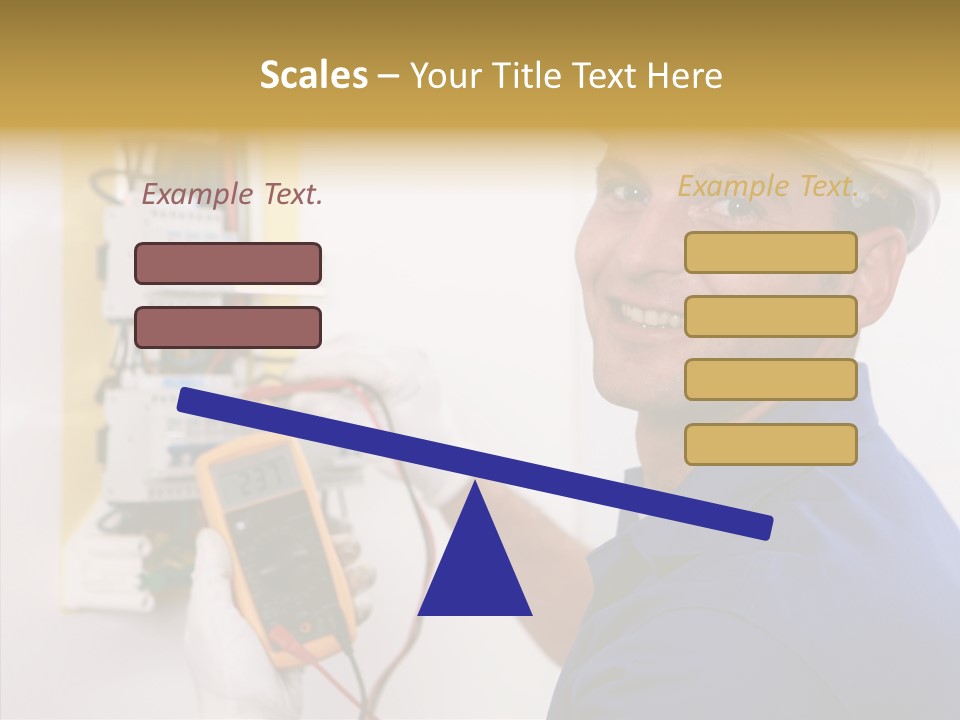 Scales – Your Title Text Here

Example Text.

Example Text.

231